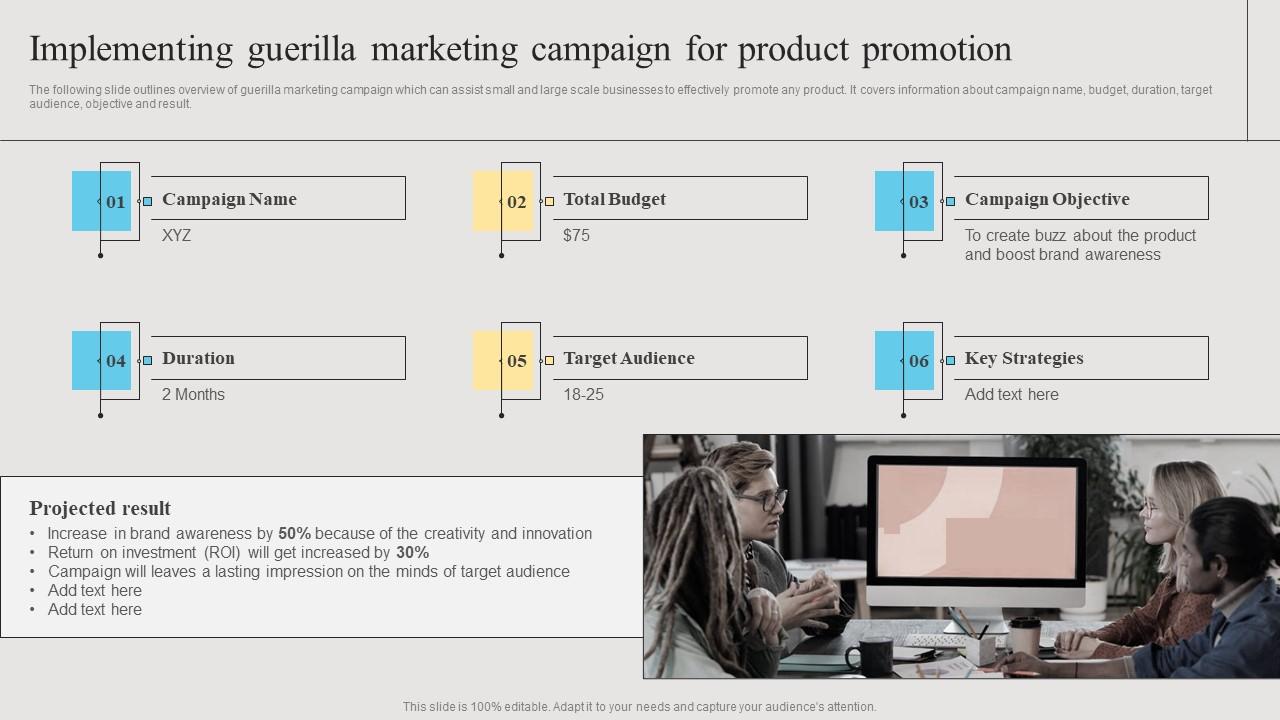 Implementing guerilla marketing campaign for product promotion

The following slide outlines overview of guerilla marketing campaign which can assist small and large scale businesses to effectively promote any product. It covers information about campaign name, budget, duration, target audience, objective and result.

01 Campaign Name
XYZ

02 Total Budget
$75

03 Campaign Objective
To create buzz about the product and boost brand awareness

04 Duration
2 Months

05 Target Audience
18-25

06 Key Strategies
Add text here

Projected result
• Increase in brand awareness by 50% because of the creativity and innovation
• Return on investment (ROI) will get increased by 30%
• Campaign will leaves a lasting impression on the minds of target audience
• Add text here
• Add text here

This slide is 100% editable. Adapt it to your needs and capture your audience's attention.